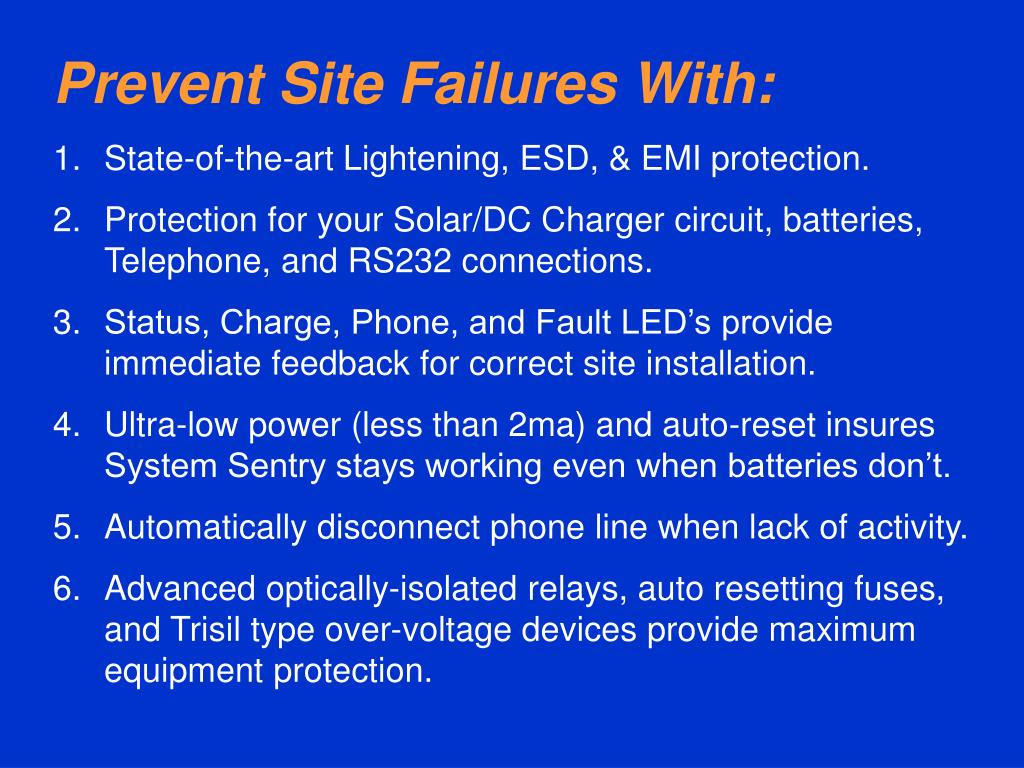 Prevent Site Failures With:

1. State-of-the-art Lightening, ESD, & EMI protection.

2. Protection for your Solar/DC Charger circuit, batteries, Telephone, and RS232 connections.

3. Status, Charge, Phone, and Fault LED’s provide immediate feedback for correct site installation.

4. Ultra-low power (less than 2ma) and auto-reset insures System Sentry stays working even when batteries don’t.

5. Automatically disconnect phone line when lack of activity.

6. Advanced optically-isolated relays, auto resetting fuses, and Trisil type over-voltage devices provide maximum equipment protection.